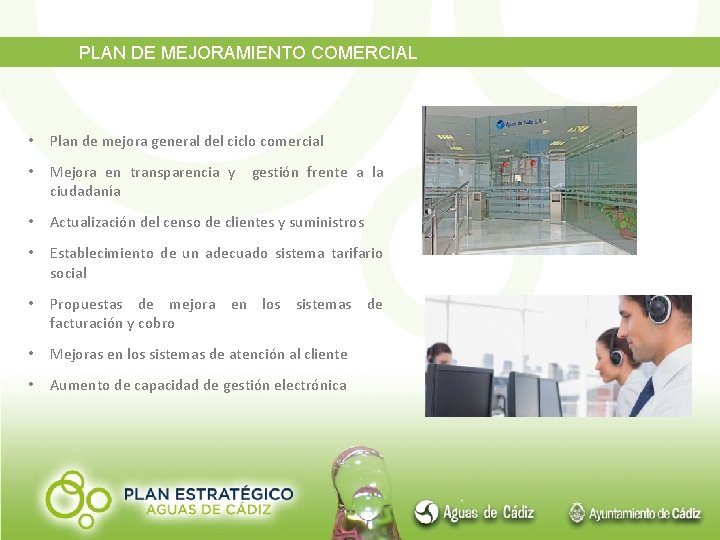 PLAN DE MEJORAMIENTO COMERCIAL

• Plan de mejora general del ciclo comercial
• Mejora en transparencia y gestión frente a la ciudadanía
• Actualización del censo de clientes y suministros
• Establecimiento de un adecuado sistema tarifario social
• Propuestas de mejora en los sistemas de facturación y cobro
• Mejoras en los sistemas de atención al cliente
• Aumento de capacidad de gestión electrónica

Aguas de Cádiz S.A.

PLAN ESTRATÉGICO
AGUAS DE CÁDIZ

Aguas de Cádiz

Ayuntamiento de Cádiz